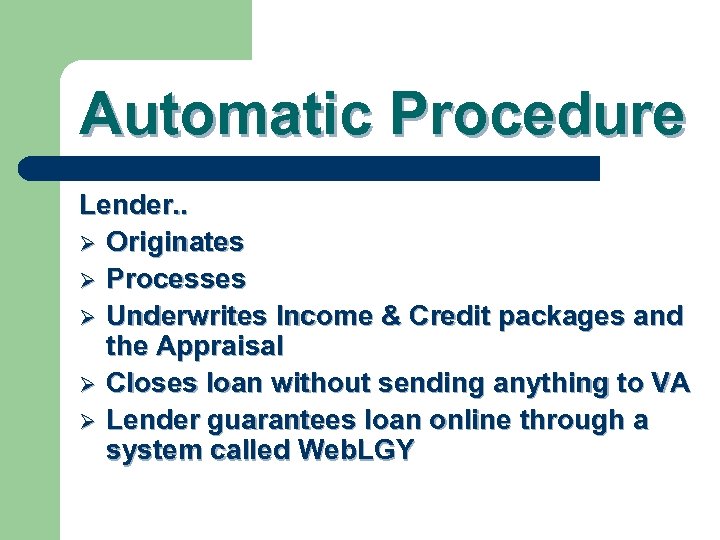 Automatic Procedure

Lender..

➢ Originates
➢ Processes
➢ Underwrites Income & Credit packages and the Appraisal
➢ Closes loan without sending anything to VA
➢ Lender guarantees loan online through a system called WebLGY